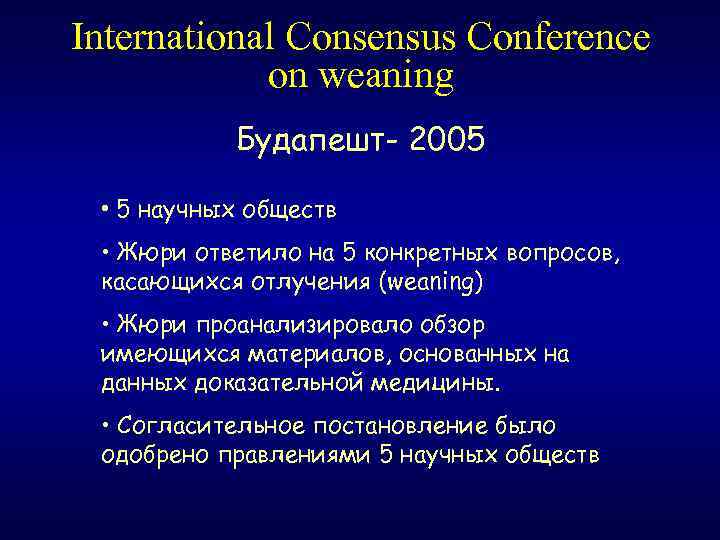 International Consensus Conference on weaning

Будапешт- 2005

• 5 научных обществ

• Жюри ответило на 5 конкретных вопросов, касающихся отлучения (weaning)

• Жюри проанализировало обзор имеющихся материалов, основанных на данных доказательной медицины.

• Согласительное постановление было одобрено правлениями 5 научных обществ